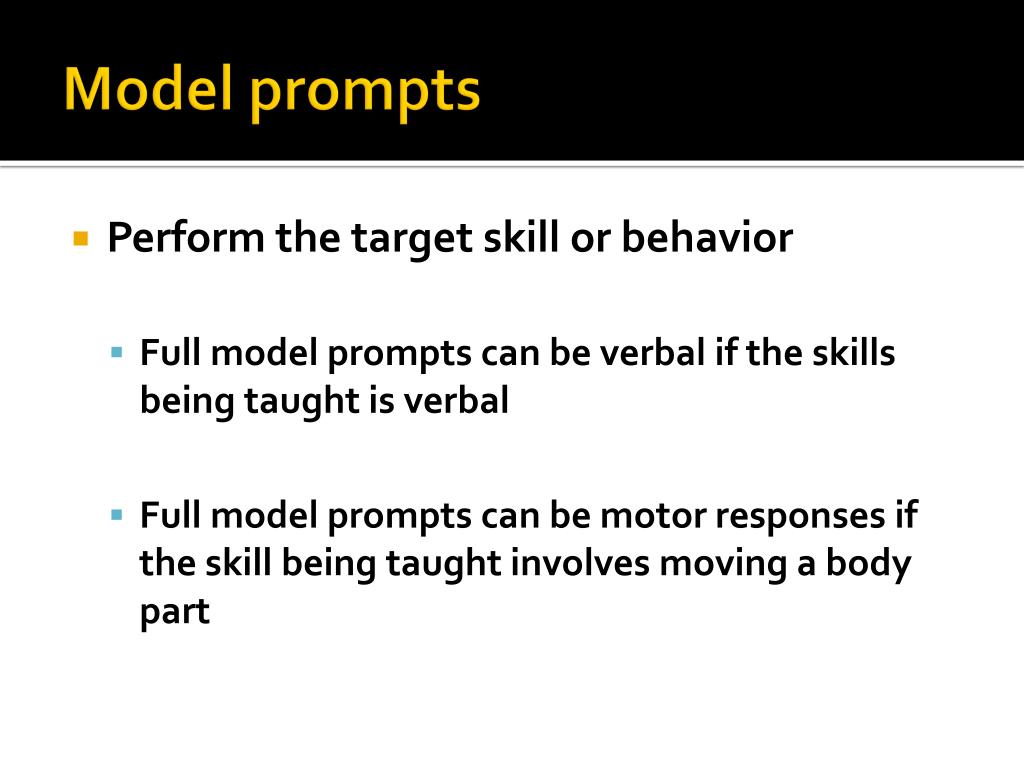 Model prompts

Perform the target skill or behavior

Full model prompts can be verbal if the skills being taught is verbal

Full model prompts can be motor responses if the skill being taught involves moving a body part